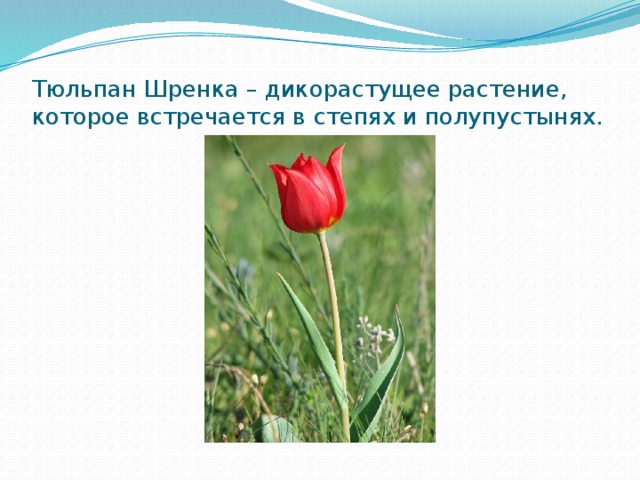 Тюльпан Шренка – дикорастущее растение, которое встречается в степях и полупустынях.